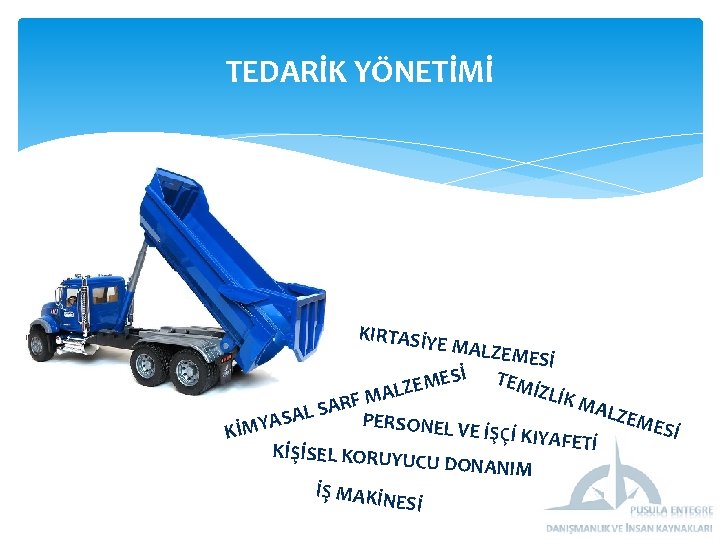 TEDARİK YÖNETİMİ

KIRTASİYE MALZEMESİ

KİMYASAL SARF MALZEMESİ

TEMİZLİK MALZEMESİ

PERSONEL VE İŞÇİ KIYAFETİ

KİŞİSEL KORUYUCU DONANIM

İŞ MAKİNESİ

PUSULA ENTEGRE
DANIŞMANLIK VE İNSAN KAYNAKLARI